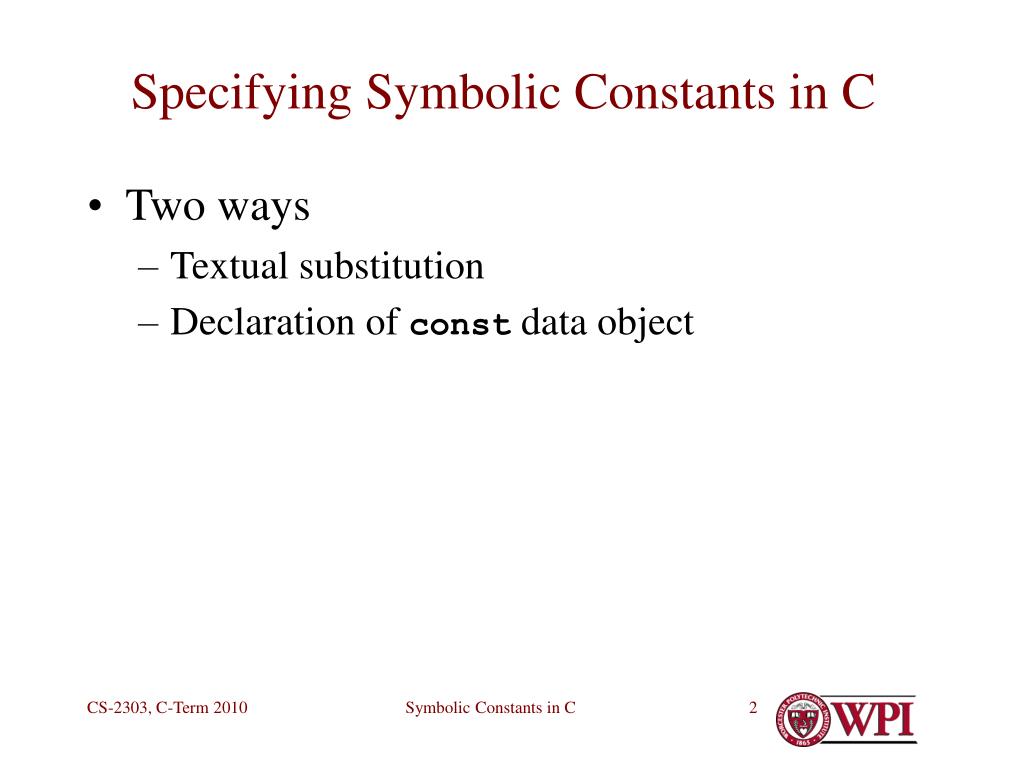 Specifying Symbolic Constants in C

• Two ways
– Textual substitution
– Declaration of const data object

CS-2303, C-Term 2010

Symbolic Constants in C

2

WPI